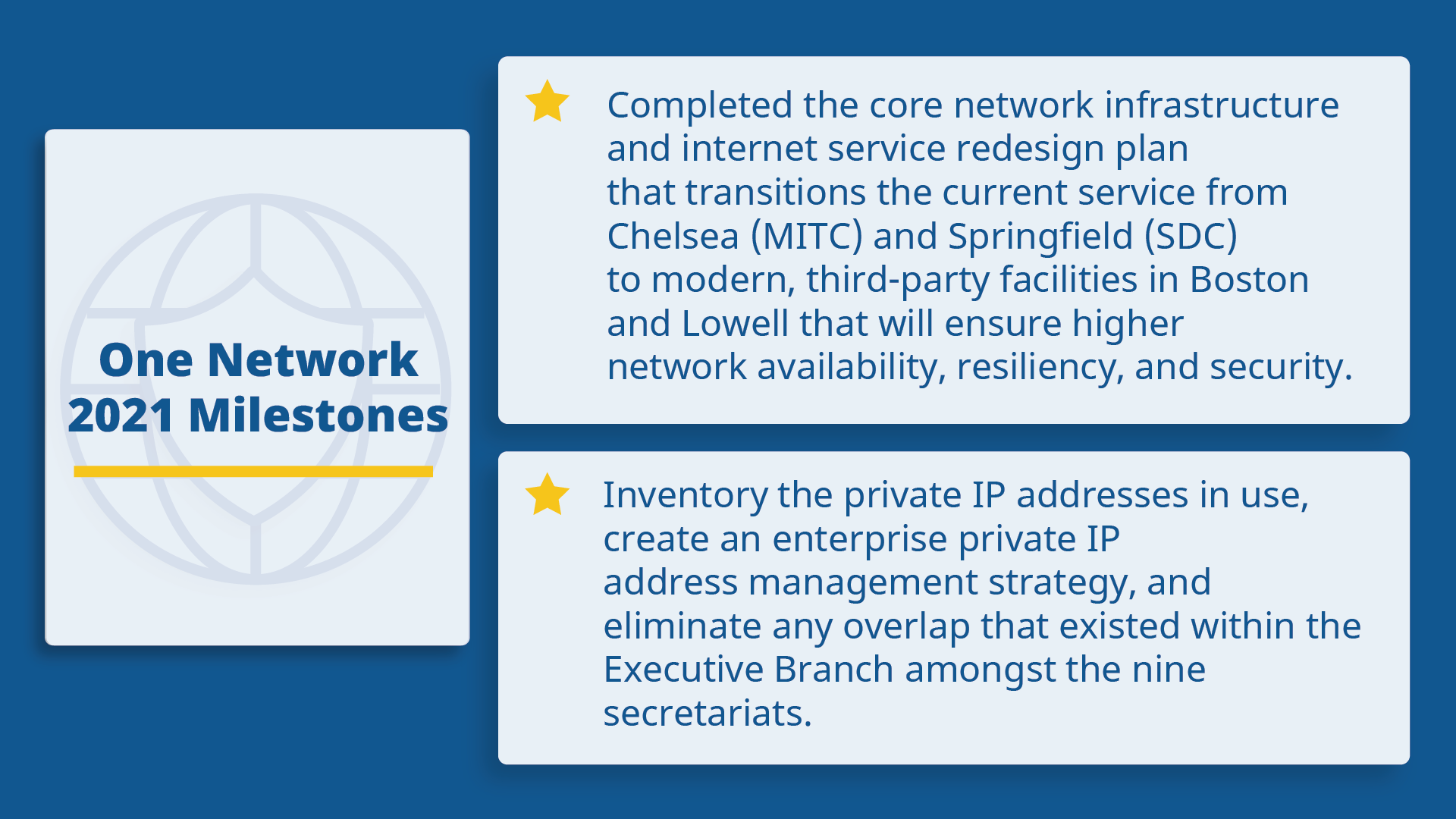 One Network 2021 Milestones

Completed the core network infrastructure and internet service redesign plan that transitions the current service from Chelsea (MITC) and Springfield (SDC) to modern, third-party facilities in Boston and Lowell that will ensure higher network availability, resiliency, and security.

Inventory the private IP addresses in use, create an enterprise private IP address management strategy, and eliminate any overlap that existed within the Executive Branch amongst the nine secretariats.